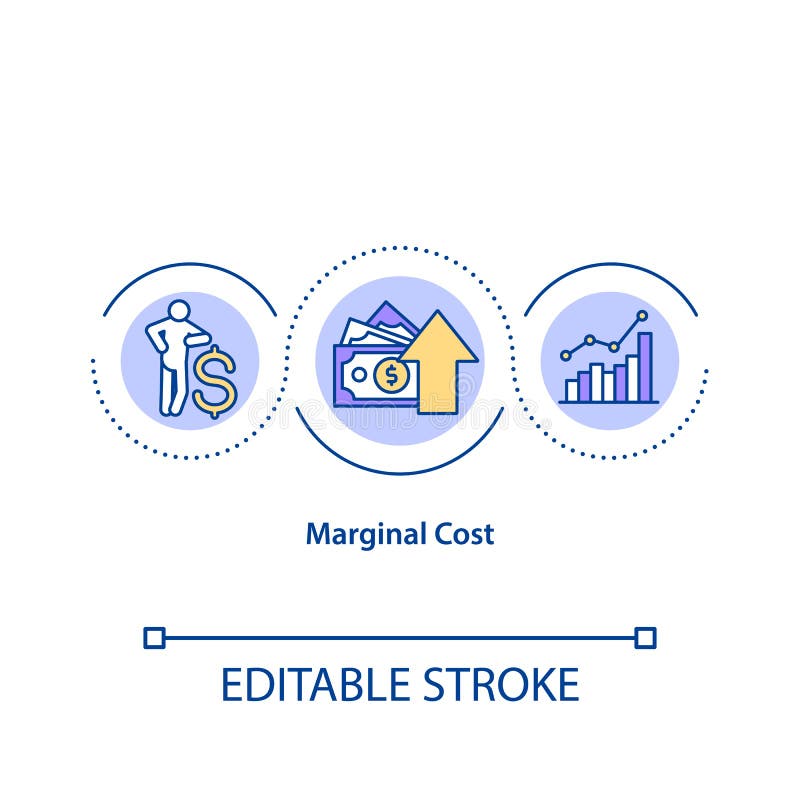 Marginal Cost

EDITABLE STROKE